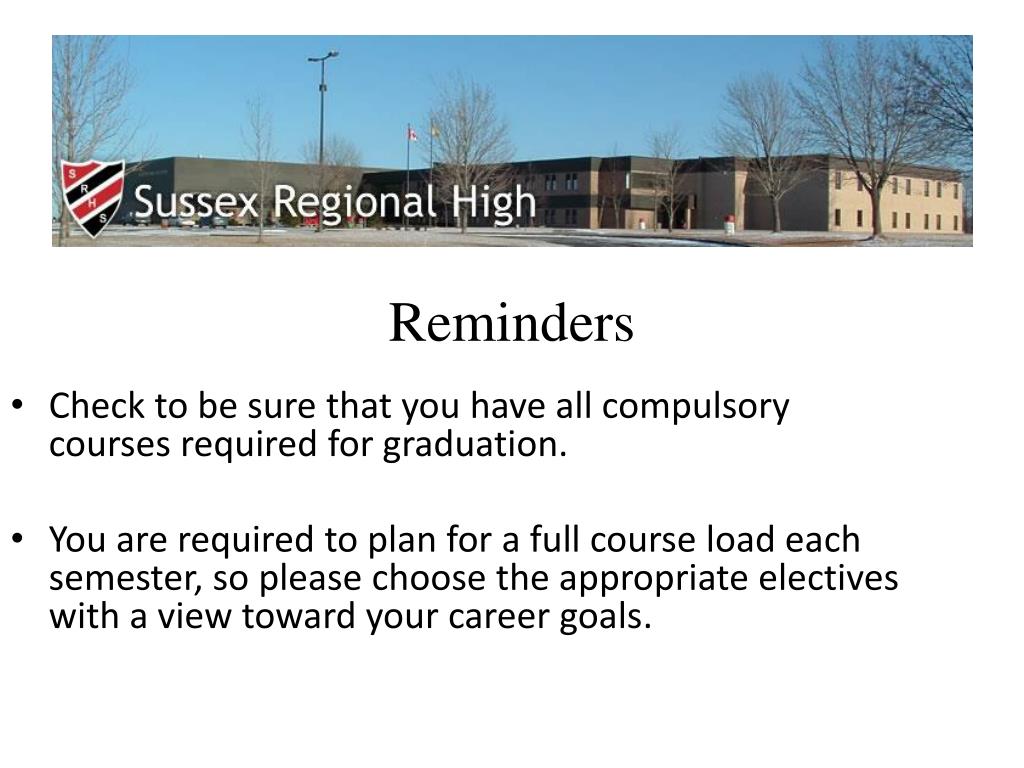 S R H S

Sussex Regional High

Reminders

• Check to be sure that you have all compulsory courses required for graduation.

• You are required to plan for a full course load each semester, so please choose the appropriate electives with a view toward your career goals.